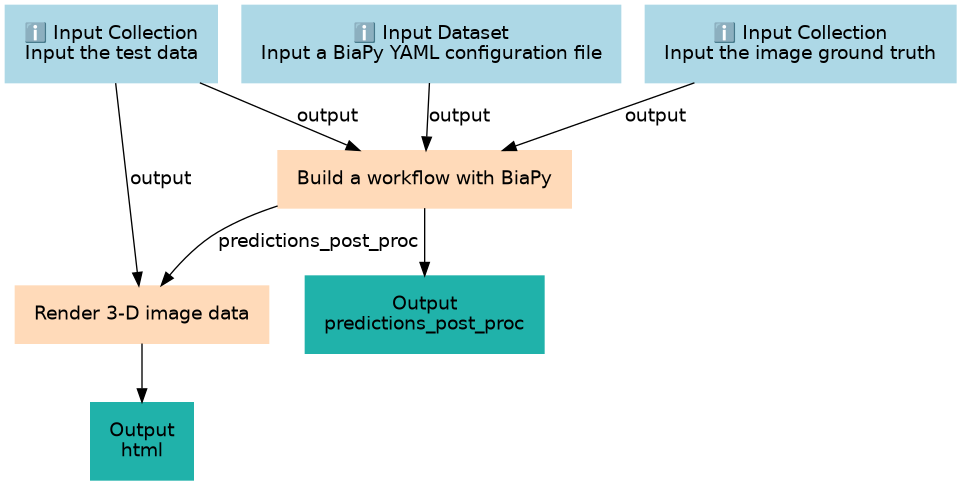 ℹ️ Input Collection
Input the test data

ℹ️ Input Dataset
Input a BiaPy YAML configuration file

ℹ️ Input Collection
Input the image ground truth

output

output

output

output

Build a workflow with BiaPy

predictions_post_proc

Render 3-D image data

Output
predictions_post_proc

Output
html